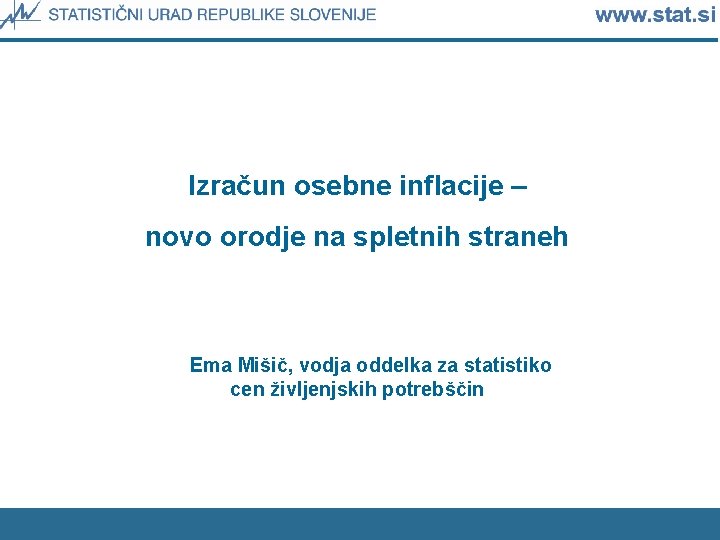 STATISTIČNI URAD REPUBLIKE SLOVENIJE

www.stat.si

Izračun osebne inflacije –

novo orodje na spletnih straneh

Ema Mišič, vodja oddelka za statistiko cen življenjskih potrebščin